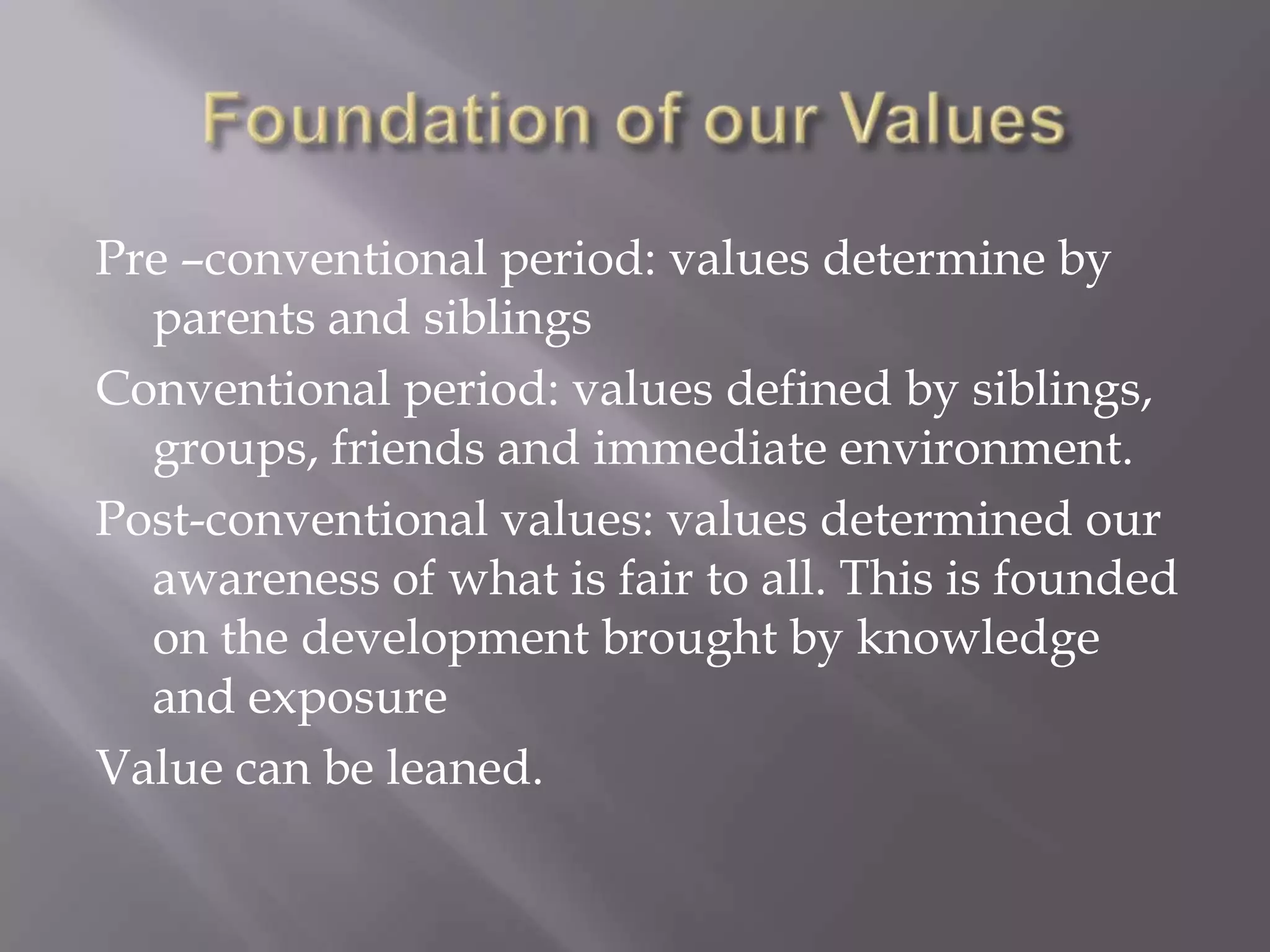 Foundation of our Values

Pre –conventional period: values determine by parents and siblings

Conventional period: values defined by siblings, groups, friends and immediate environment.

Post-conventional values: values determined our awareness of what is fair to all. This is founded on the development brought by knowledge and exposure

Value can be leaned.